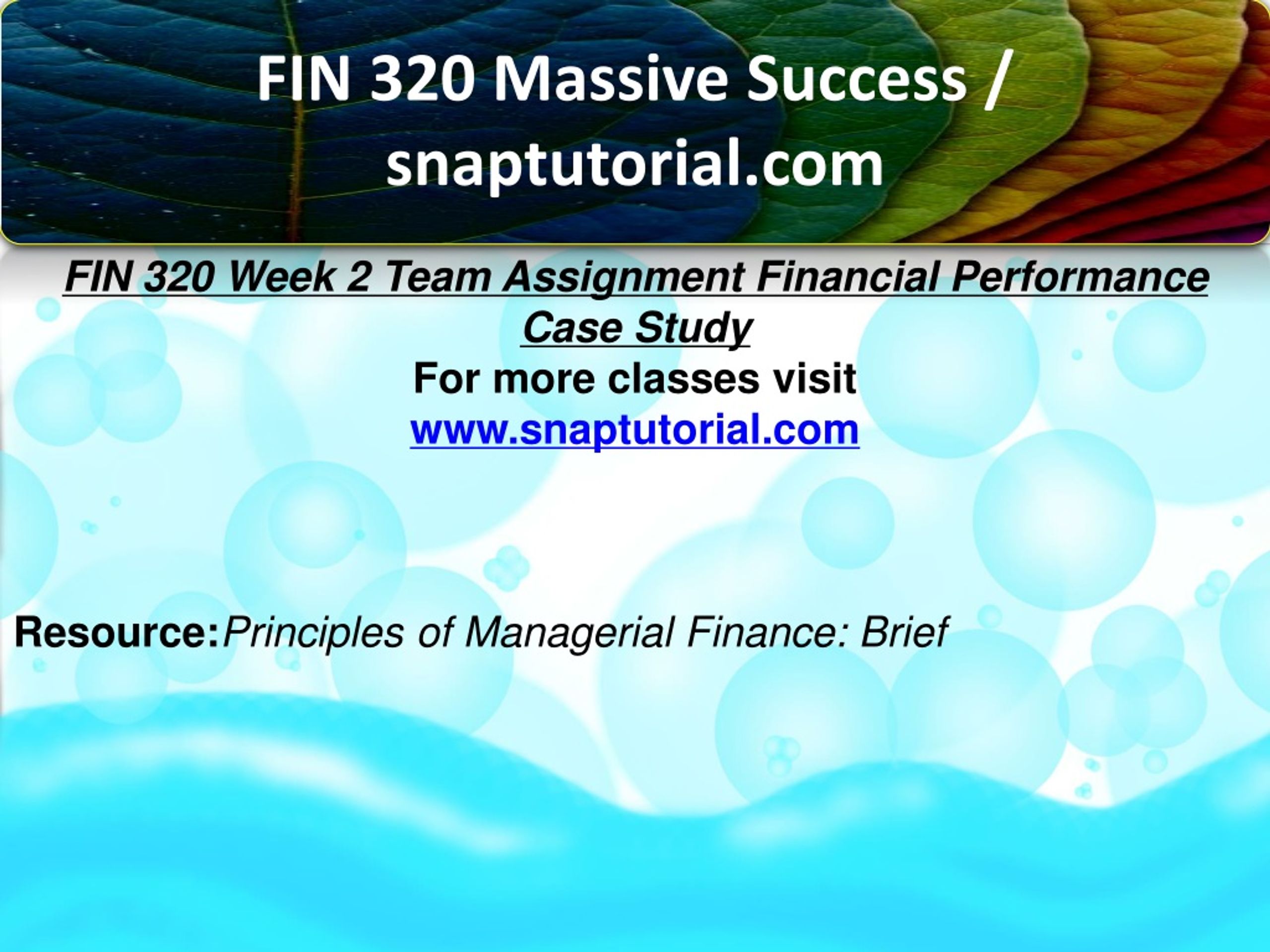 FIN 320 Massive Success / snaptutorial.com

FIN 320 Week 2 Team Assignment Financial Performance Case Study
For more classes visit
www.snaptutorial.com

Resource:Principles of Managerial Finance: Brief